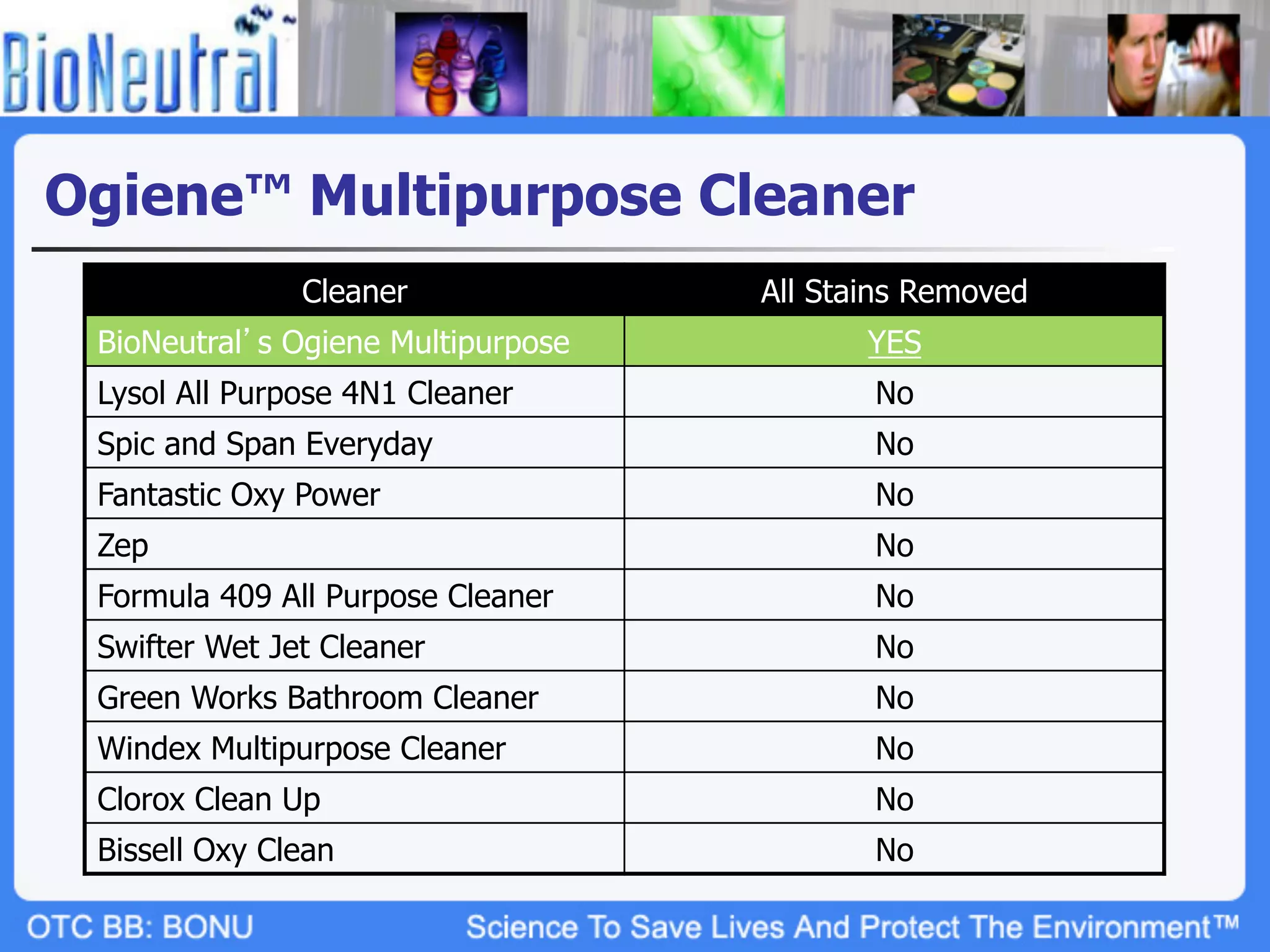 BioNeutral

Ogiene™ Multipurpose Cleaner

| Cleaner | All Stains Removed |
|---|---|
| BioNeutral's Ogiene Multipurpose | YES |
| Lysol All Purpose 4N1 Cleaner | No |
| Spic and Span Everyday | No |
| Fantastic Oxy Power | No |
| Zep | No |
| Formula 409 All Purpose Cleaner | No |
| Swifter Wet Jet Cleaner | No |
| Green Works Bathroom Cleaner | No |
| Windex Multipurpose Cleaner | No |
| Clorox Clean Up | No |
| Bissell Oxy Clean | No |

OTC BB: BONU

Science To Save Lives And Protect The Environment™